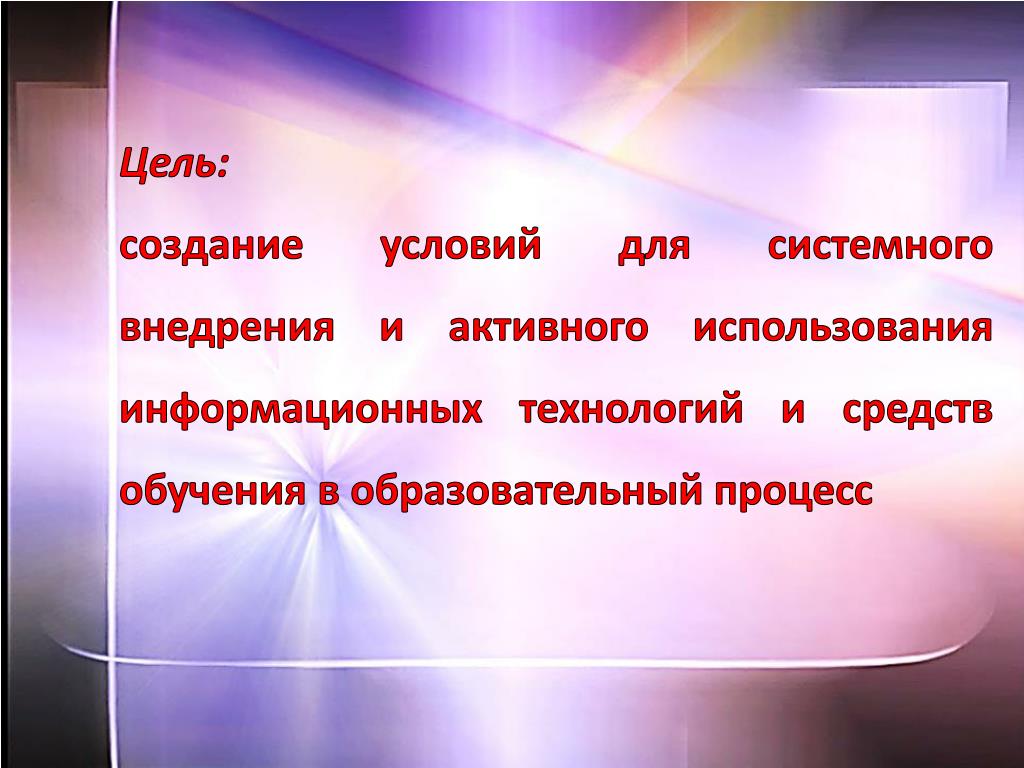 Цель:

создание условий для системного внедрения и активного использования информационных технологий и средств обучения в образовательный процесс